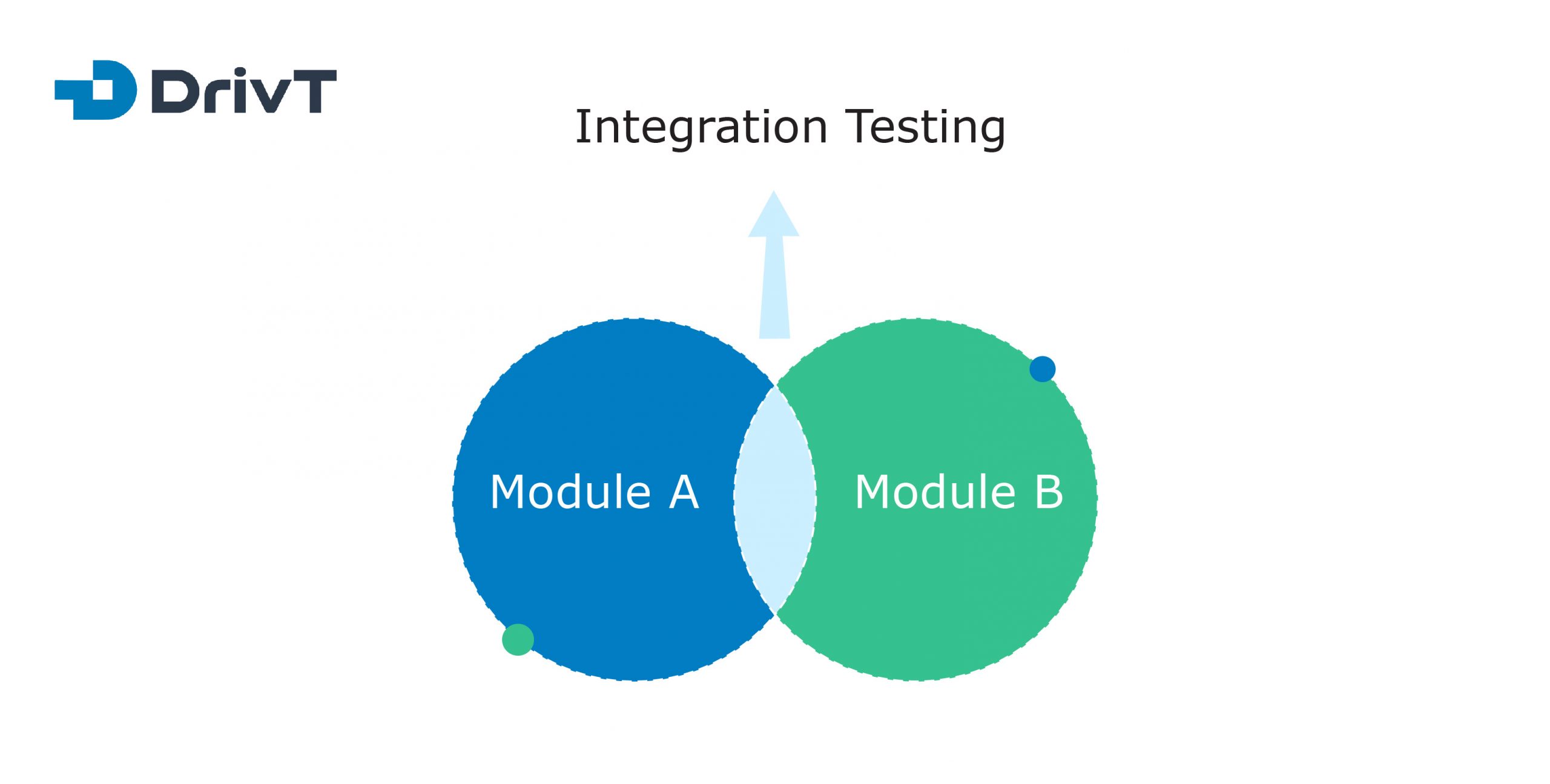 DrivT

Integration Testing

Module A

Module B